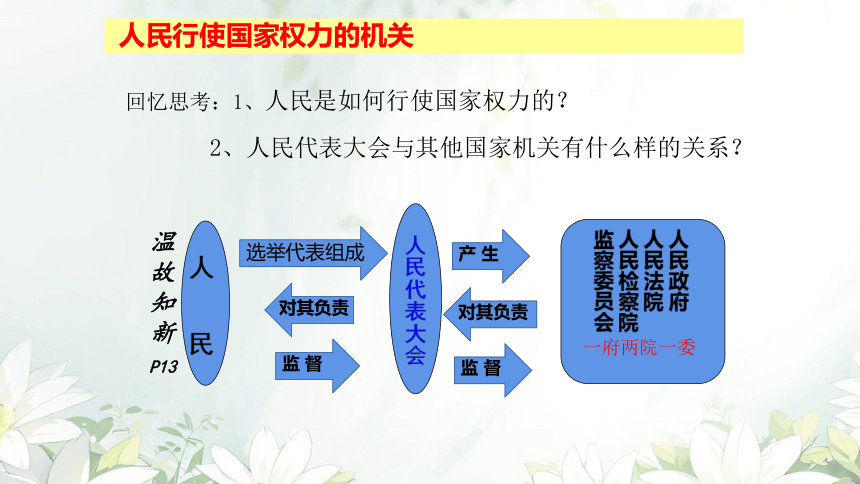 人民行使国家权力的机关

回忆思考：1、人民是如何行使国家权力的？

2、人民代表大会与其他国家机关有什么样的关系？

温故知新

P13

人民

选举代表组成

对其负责

监督

人民代表大会

产生

对其负责

监督

监察委员会

人民检察院

人民法院

人民政府

一府两院一委